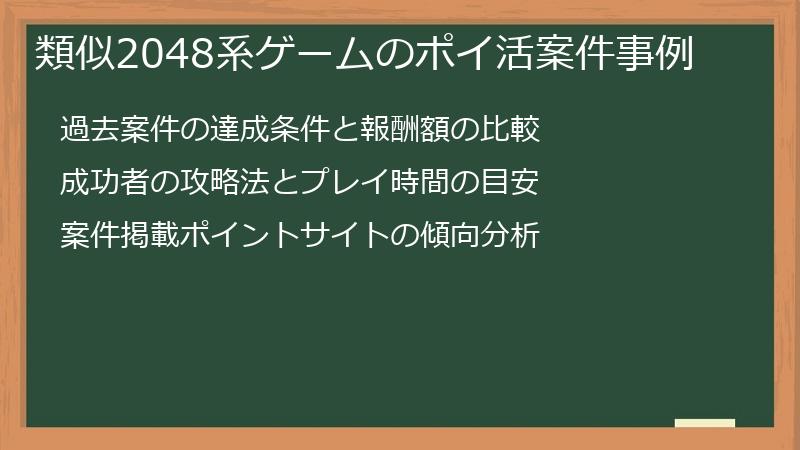 類似2048系ゲームのポイ活案件事例

過去案件の達成条件と報酬額の比較

成功者の攻略法とプレイ時間の目安

案件掲載ポイントサイトの傾向分析